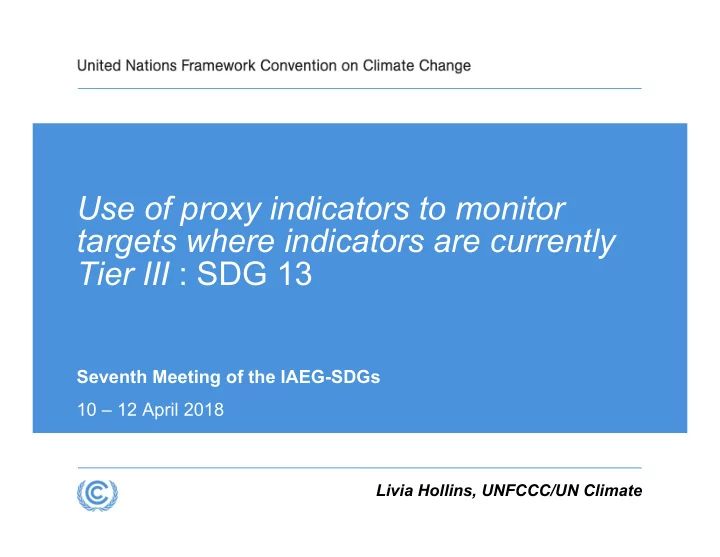 United Nations Framework Convention on Climate Change

Use of proxy indicators to monitor targets where indicators are currently Tier III : SDG 13

Seventh Meeting of the IAEG-SDGs

10 – 12 April 2018

Livia Hollins, UNFCCC/UN Climate